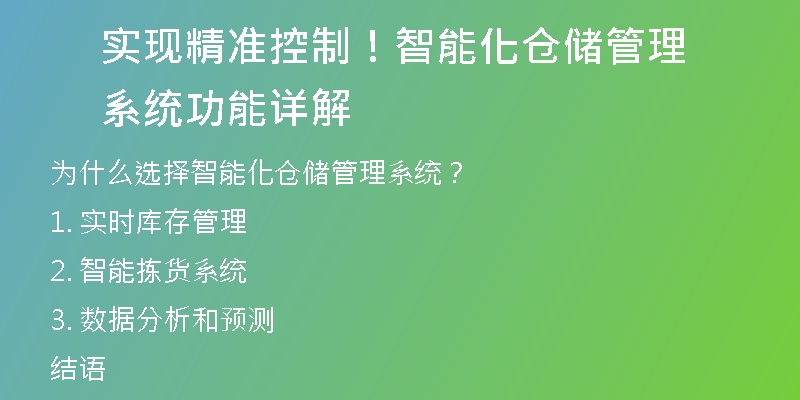 实现精准控制！智能化仓储管理系统功能详解

为什么选择智能化仓储管理系统？

1. 实时库存管理

2. 智能拣货系统

3. 数据分析和预测

结语